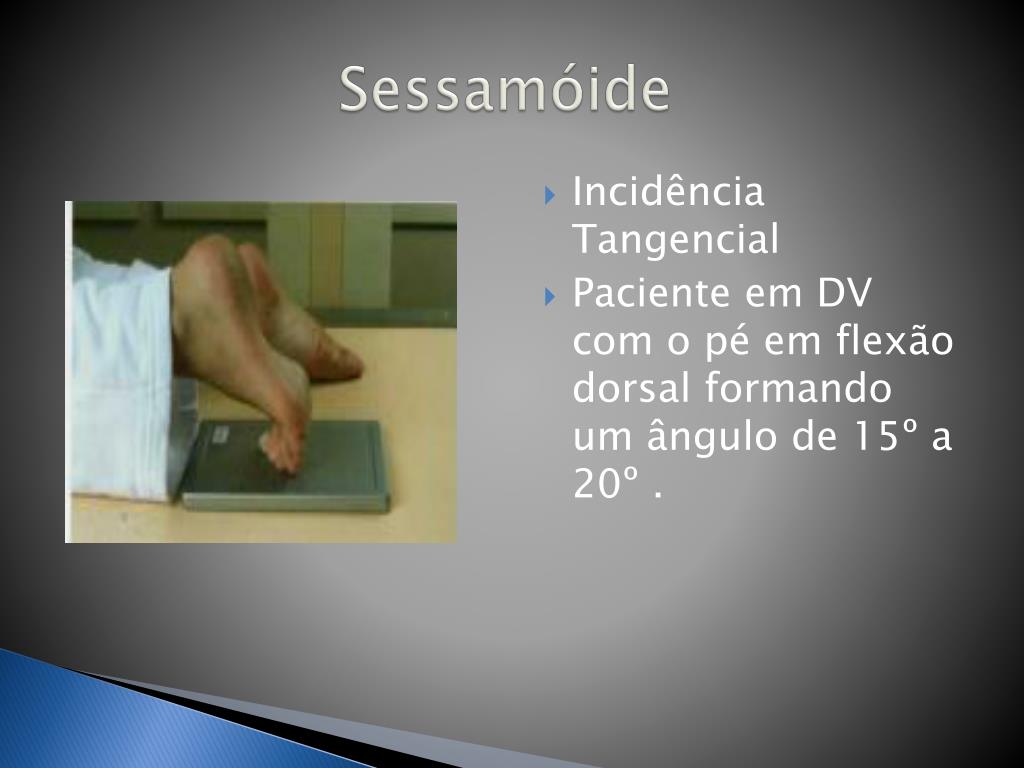 Sessamóide

Incidência Tangencial

Paciente em DV com o pé em flexão dorsal formando um ângulo de 15º a 20º .